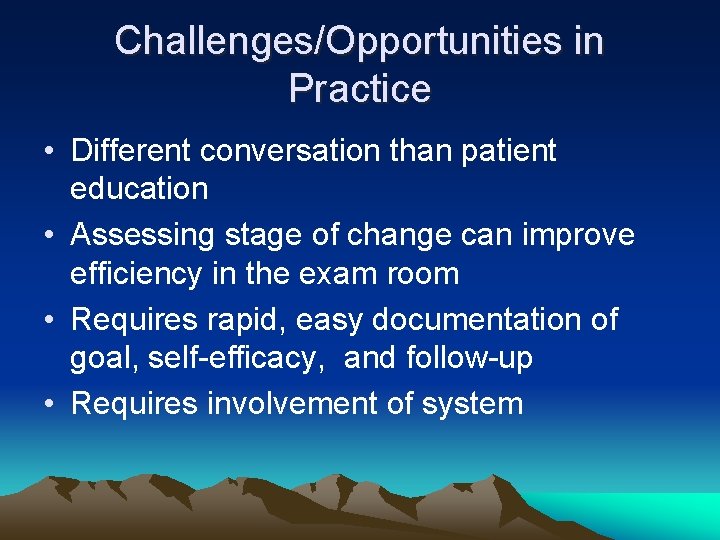 Challenges/Opportunities in Practice

• Different conversation than patient education
• Assessing stage of change can improve efficiency in the exam room
• Requires rapid, easy documentation of goal, self-efficacy,  and follow-up
• Requires involvement of system